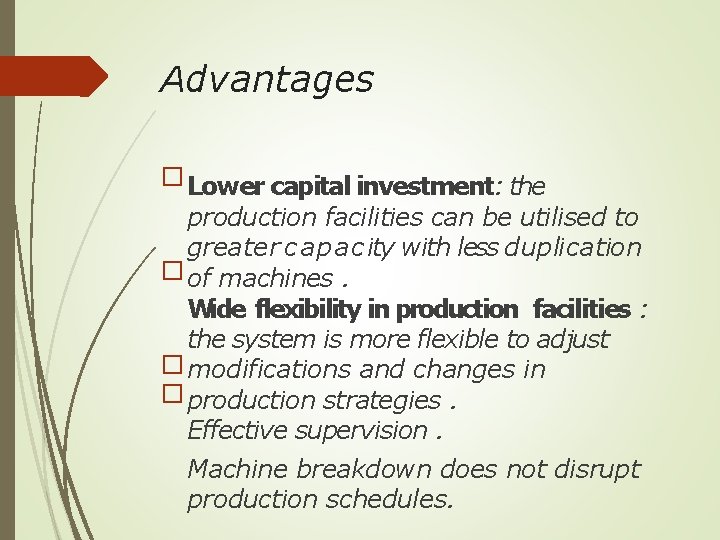 Advantages

Lower capital investment: the production facilities can be utilised to greater capacity with less duplication of machines .

Wide flexibility in production facilities : the system is more flexible to adjust modifications and changes in production strategies .

Effective supervision .

Machine breakdown does not disrupt production schedules.